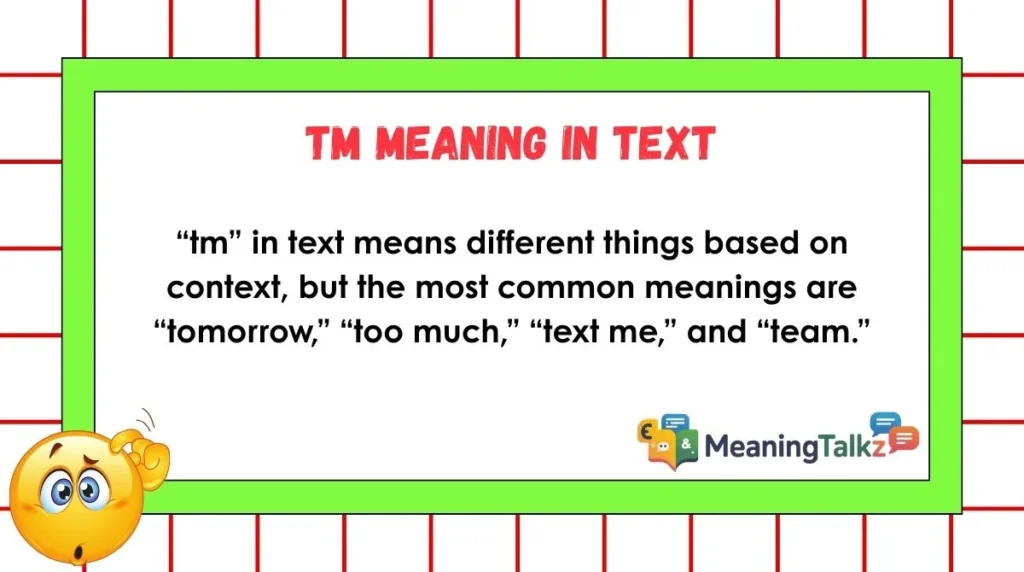 TM MEANING IN TEXT

“tm” in text means different things based on context, but the most common meanings are “tomorrow,” “too much,” “text me,” and “team.”

MeaningTalkz